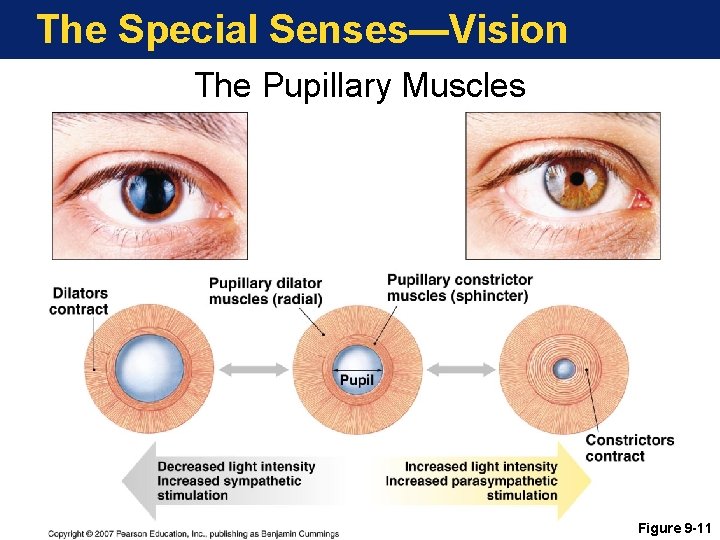 The Special Senses—Vision

The Pupillary Muscles

Dilators contract

Pupillary dilator muscles (radial)

Pupillary constrictor muscles (sphincter)

Pupil

Constrictors contract

Decreased light intensity Increased sympathetic stimulation

Increased light intensity Increased parasympathetic stimulation

Copyright © 2007 Pearson Education, Inc., publishing as Benjamin Cummings

Figure 9-11